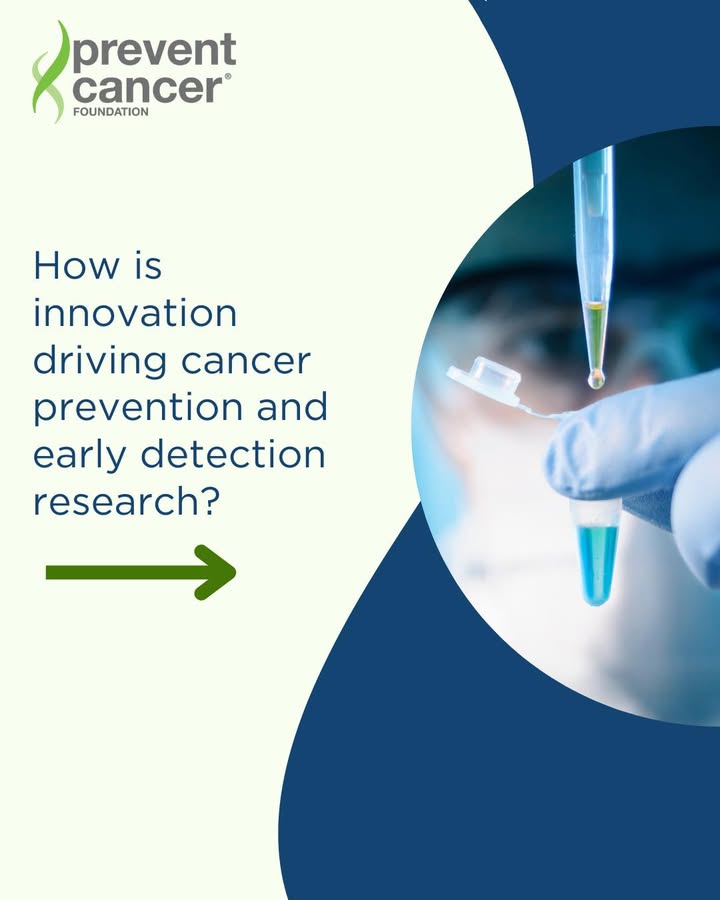 prevent cancer®
FOUNDATION

How is innovation driving cancer prevention and early detection research?